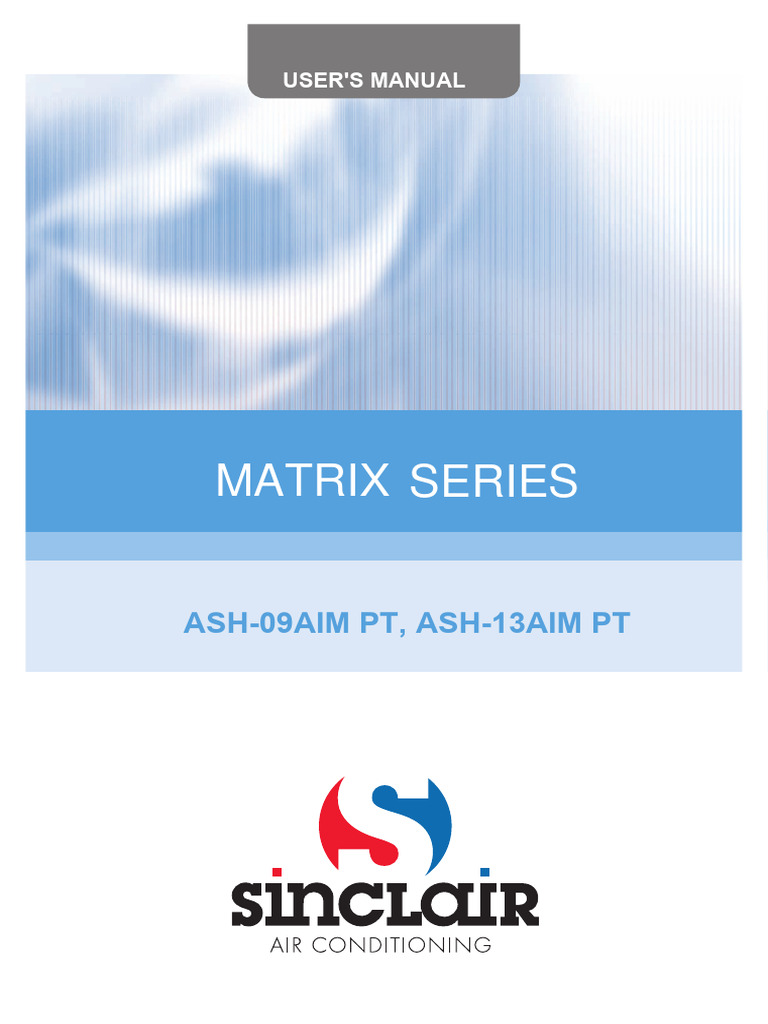 USER'S MANUAL

MATRIX SERIES

ASH-09AIM PT, ASH-13AIM PT

sinclair
AIR CONDITIONING